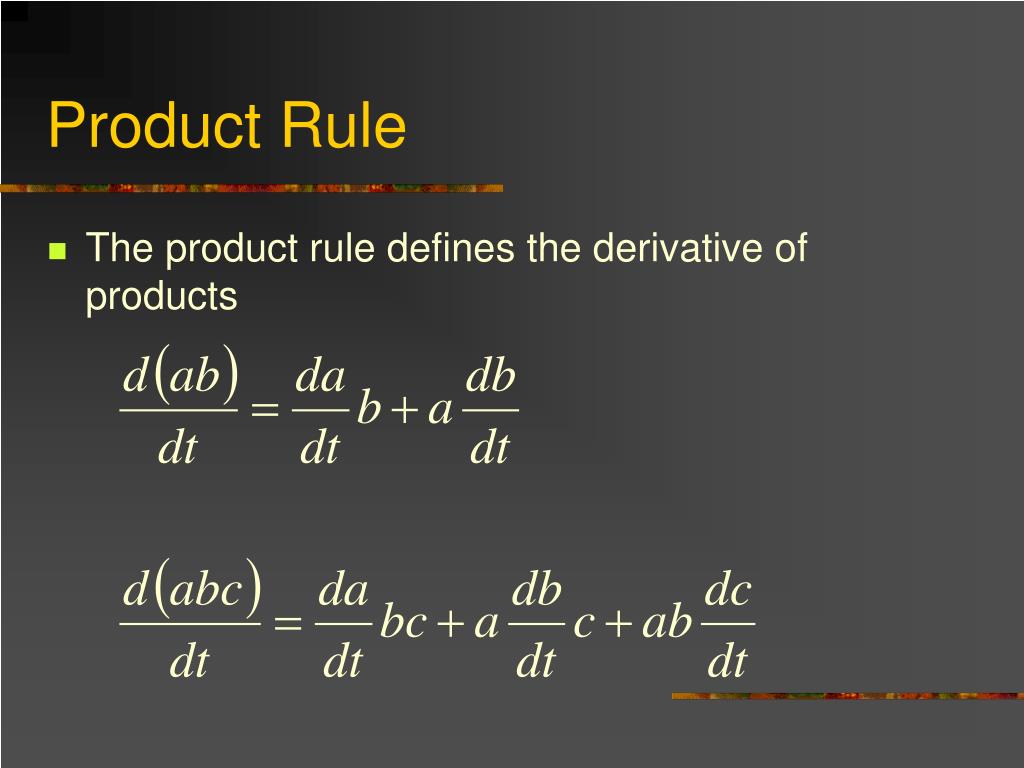 Product Rule

The product rule defines the derivative of products

$\frac{d(ab)}{dt} = \frac{da}{dt}b + a\frac{db}{dt}$

$\frac{d(abc)}{dt} = \frac{da}{dt}bc + a\frac{db}{dt}c + ab\frac{dc}{dt}$